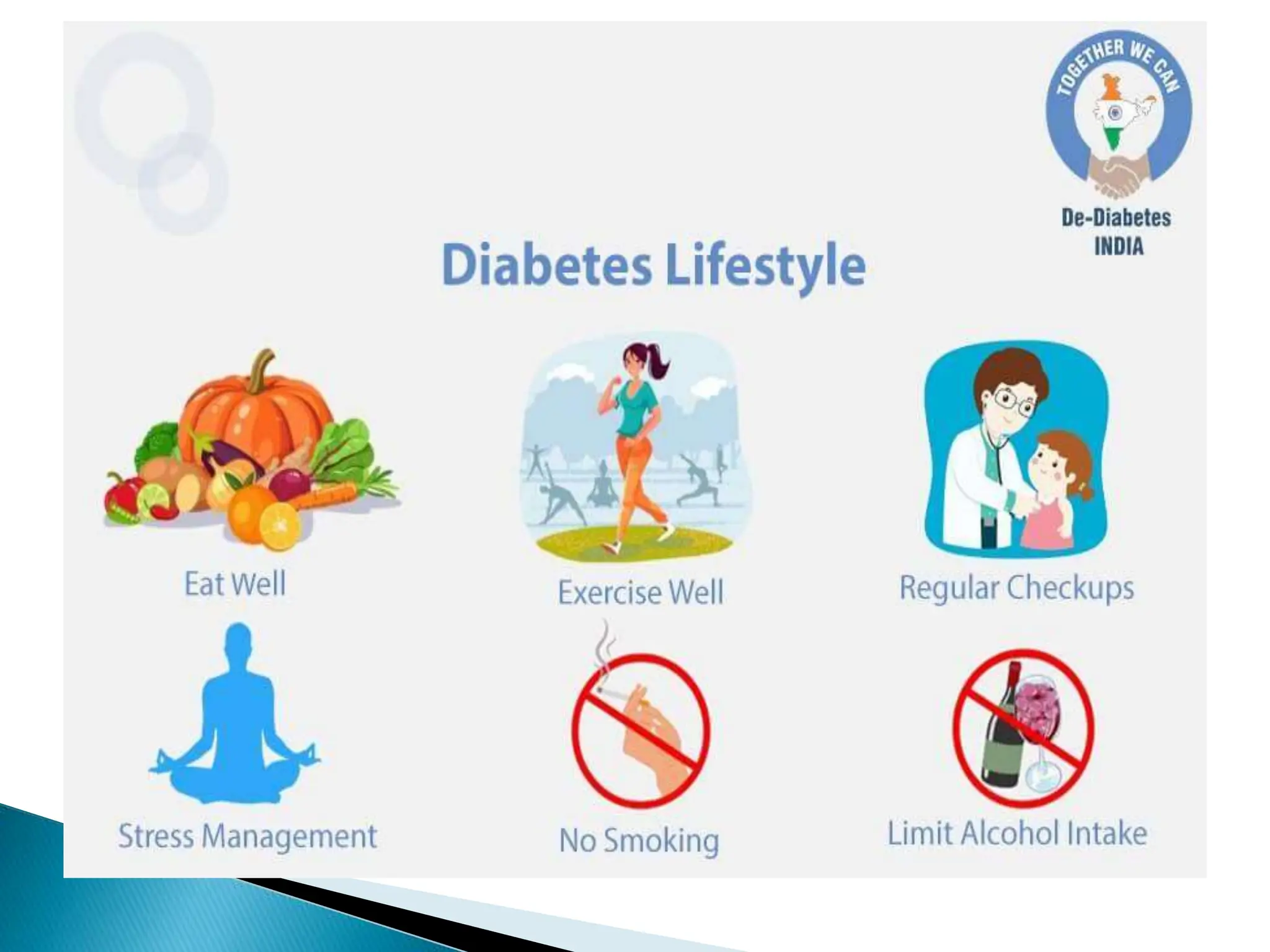 TOGETHER WE CAN

De-Diabetes INDIA

Diabetes Lifestyle

Eat Well

Exercise Well

Regular Checkups

Stress Management

No Smoking

Limit Alcohol Intake